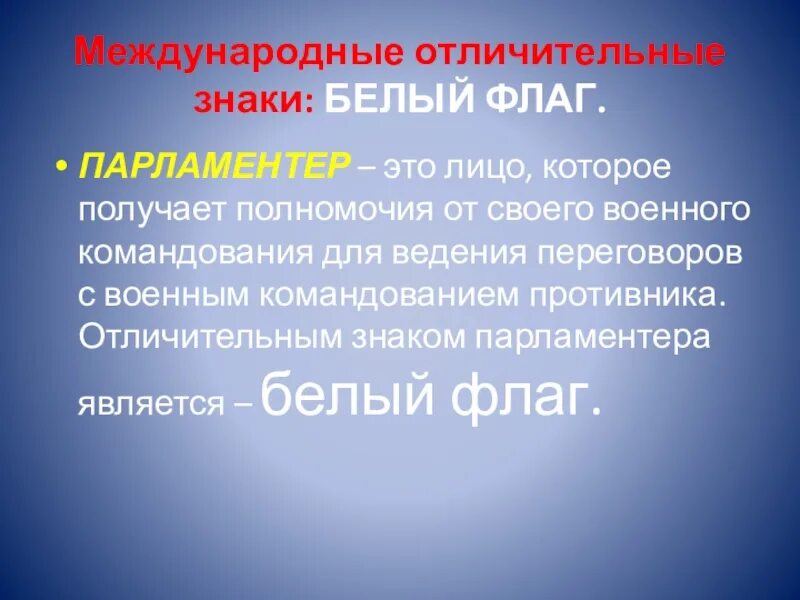 Международные отличительные знаки: БЕЛЫЙ ФЛАГ.

• ПАРЛАМЕНТЕР – это лицо, которое получает полномочия от своего военного командования для ведения переговоров с военным командованием противника. Отличительным знаком парламентера является – белый флаг.